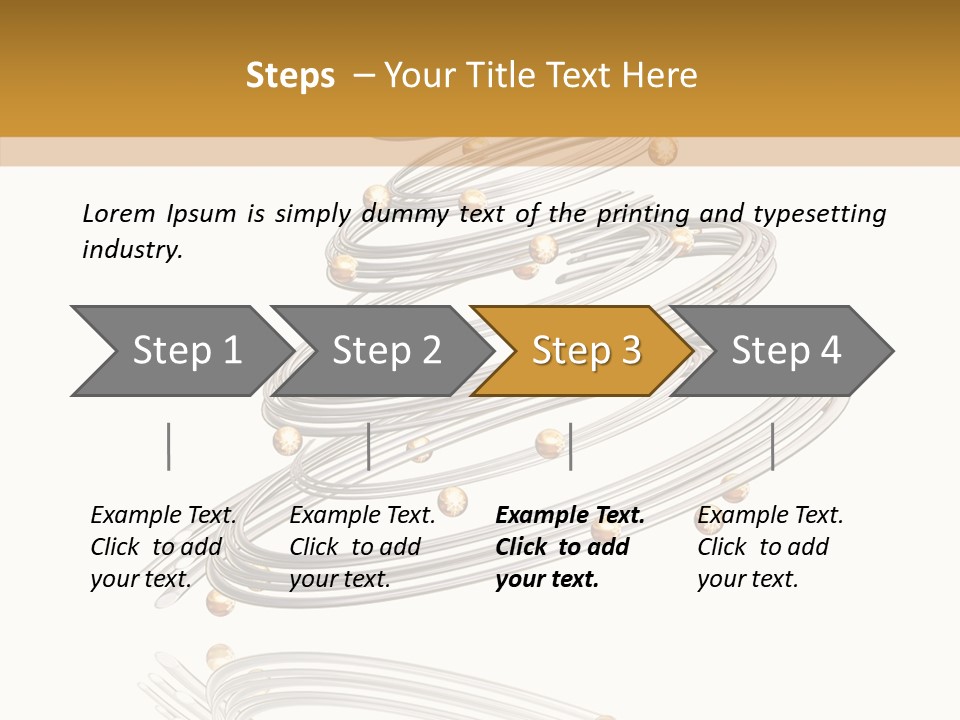 Steps – Your Title Text Here

Lorem Ipsum is simply dummy text of the printing and typesetting industry.

Step 1

Step 2

Step 3

Step 4

Example Text. Click to add your text.

Example Text. Click to add your text.

Example Text. Click to add your text.

Example Text. Click to add your text.